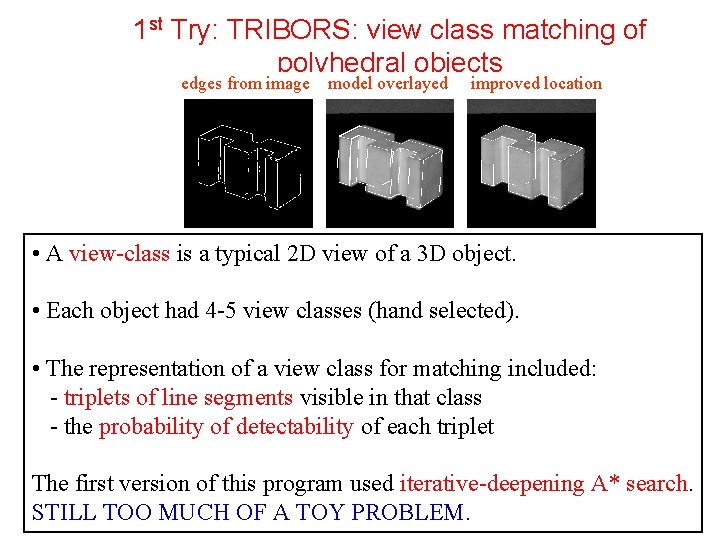 1$^{st}$ Try: TRIBORS: view class matching of polyhedral objects

edges from image

model overlayed

improved location

• A view-class is a typical 2D view of a 3D object.

• Each object had 4-5 view classes (hand selected).

• The representation of a view class for matching included:
- triplets of line segments visible in that class
- the probability of detectability of each triplet

The first version of this program used iterative-deepening A* search.
STILL TOO MUCH OF A TOY PROBLEM.